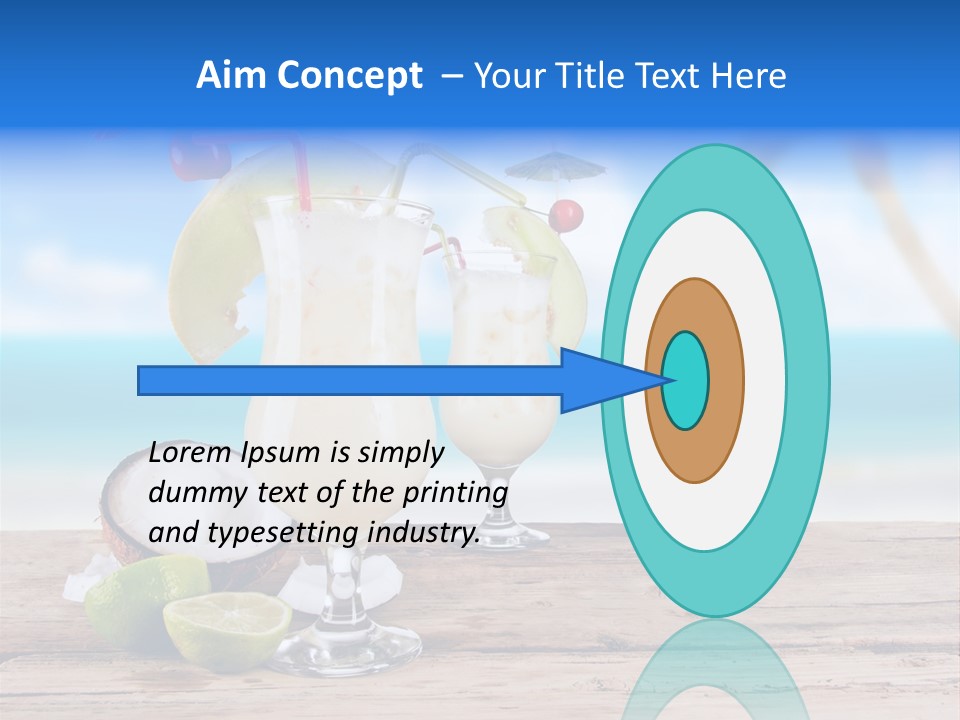 Aim Concept – Your Title Text Here

Lorem Ipsum is simply dummy text of the printing and typesetting industry.